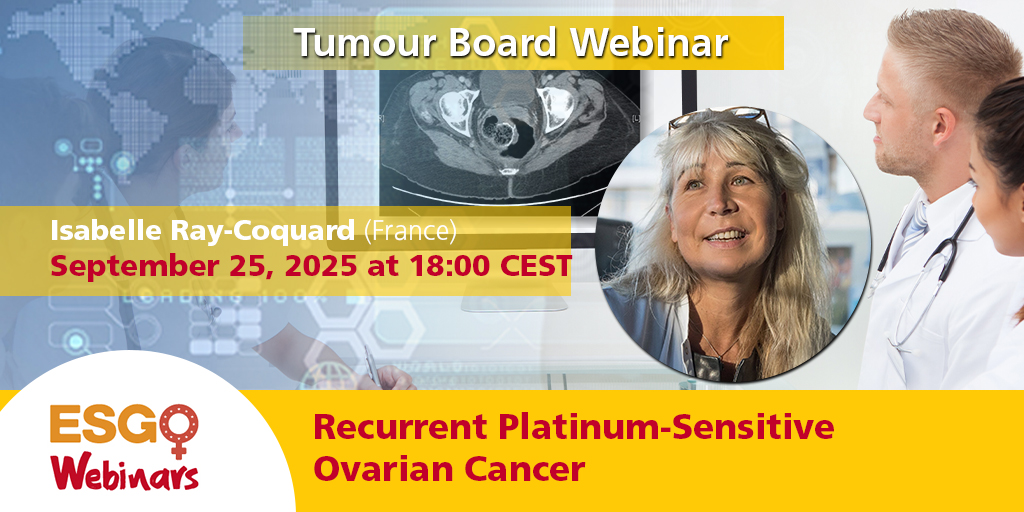 Tumour Board Webinar

Isabelle Ray-Coquard (France)
September 25, 2025 at 18:00 CEST

ESGO
Webinars

Recurrent Platinum-Sensitive Ovarian Cancer